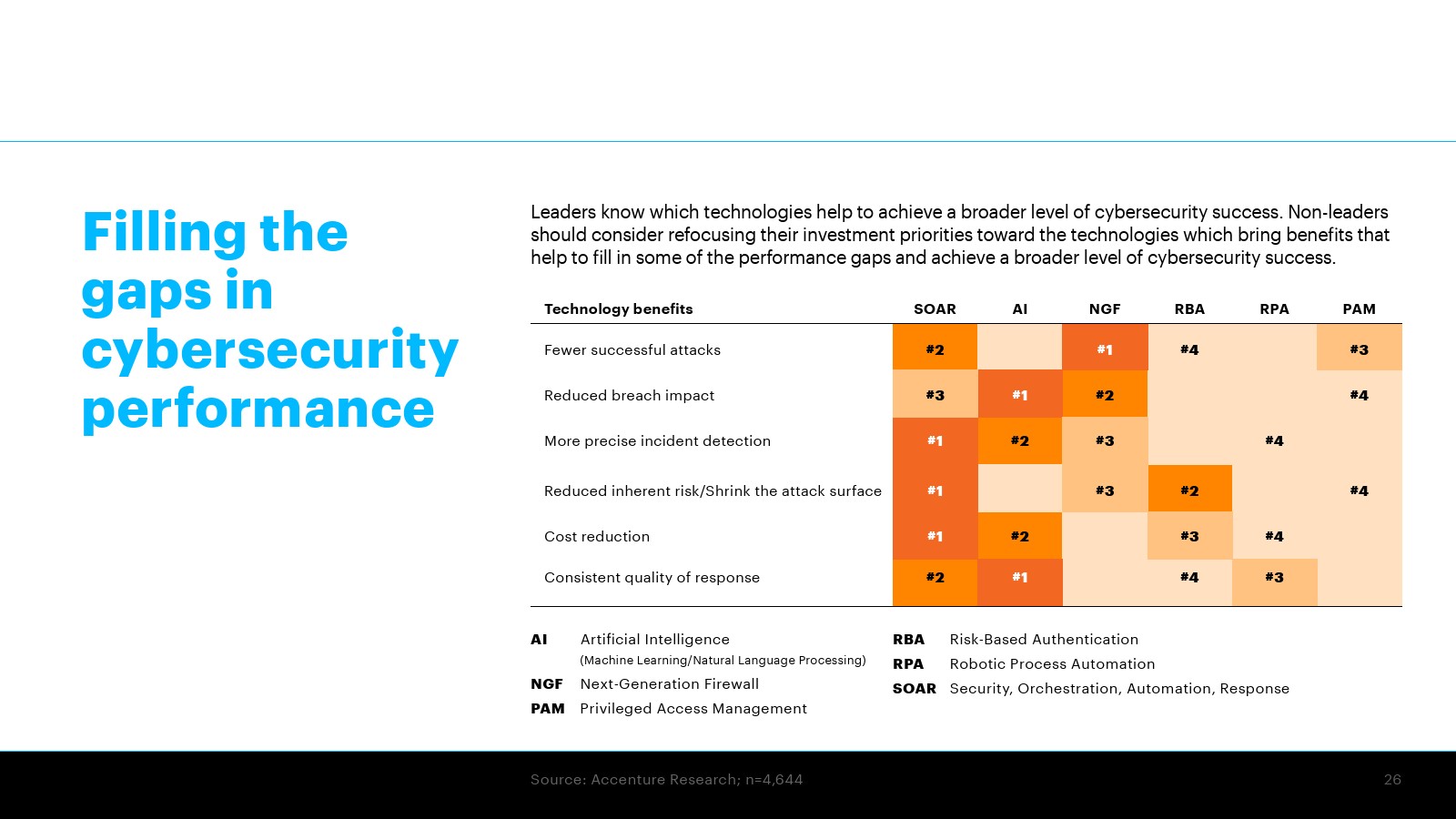 Filling the gaps in cybersecurity performance

Leaders know which technologies help to achieve a broader level of cybersecurity success. Non-leaders should consider refocusing their investment priorities toward the technologies which bring benefits that help to fill in some of the performance gaps and achieve a broader level of cybersecurity success.

| Technology benefits | SOAR | AI | NGF | RBA | RPA | PAM |
|---|---|---|---|---|---|---|
| Fewer successful attacks | #2 | | #1 | #4 | | #3 |
| Reduced breach impact | #3 | #1 | #2 | | | #4 |
| More precise incident detection | #1 | #2 | #3 | | #4 | |
| Reduced inherent risk/Shrink the attack surface | #1 | | #3 | #2 | | #4 |
| Cost reduction | #1 | #2 | | #3 | #4 | |
| Consistent quality of response | #2 | #1 | | #4 | #3 | |

AI Artificial Intelligence (Machine Learning/Natural Language Processing)
NGF Next-Generation Firewall
PAM Privileged Access Management
RBA Risk-Based Authentication
RPA Robotic Process Automation
SOAR Security, Orchestration, Automation, Response

Source: Accenture Research; n=4,644

26